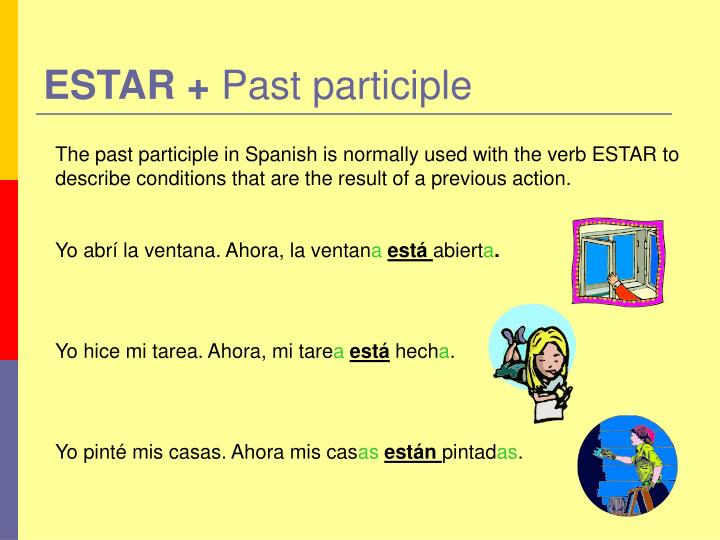 ESTAR + Past participle

The past participle in Spanish is normally used with the verb ESTAR to describe conditions that are the result of a previous action.

Yo abrí la ventana. Ahora, la ventana está abierta.

Yo hice mi tarea. Ahora, mi tarea está hecha.

Yo pinté mis casas. Ahora mis casas están pintadas.